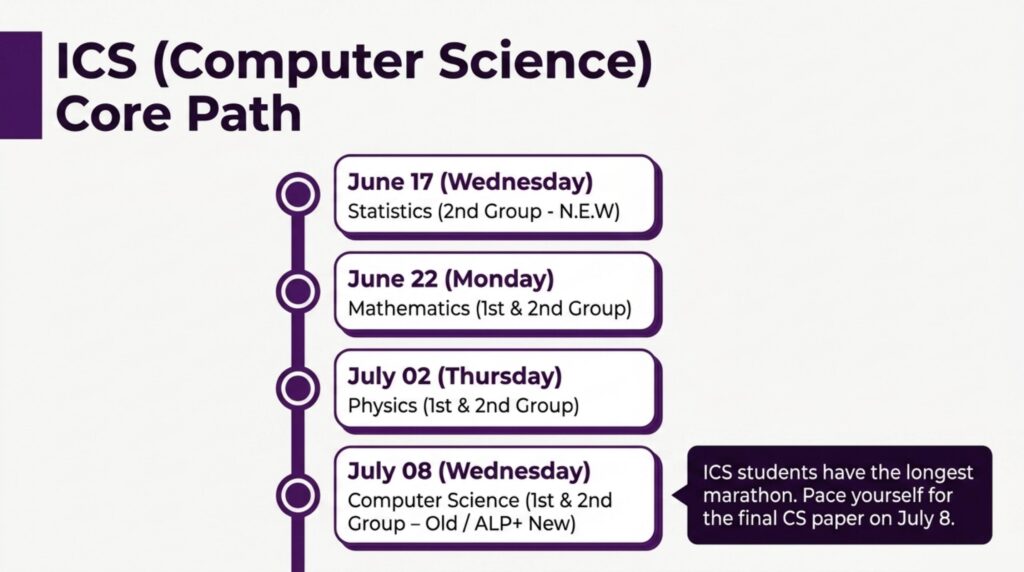 ICS (Computer Science) Core Path

June 17 (Wednesday)
Statistics (2nd Group - N.E.W)

June 22 (Monday)
Mathematics (1st & 2nd Group)

July 02 (Thursday)
Physics (1st & 2nd Group)

July 08 (Wednesday)
Computer Science (1st & 2nd Group – Old / ALP+ New)

ICS students have the longest marathon. Pace yourself for the final CS paper on July 8.